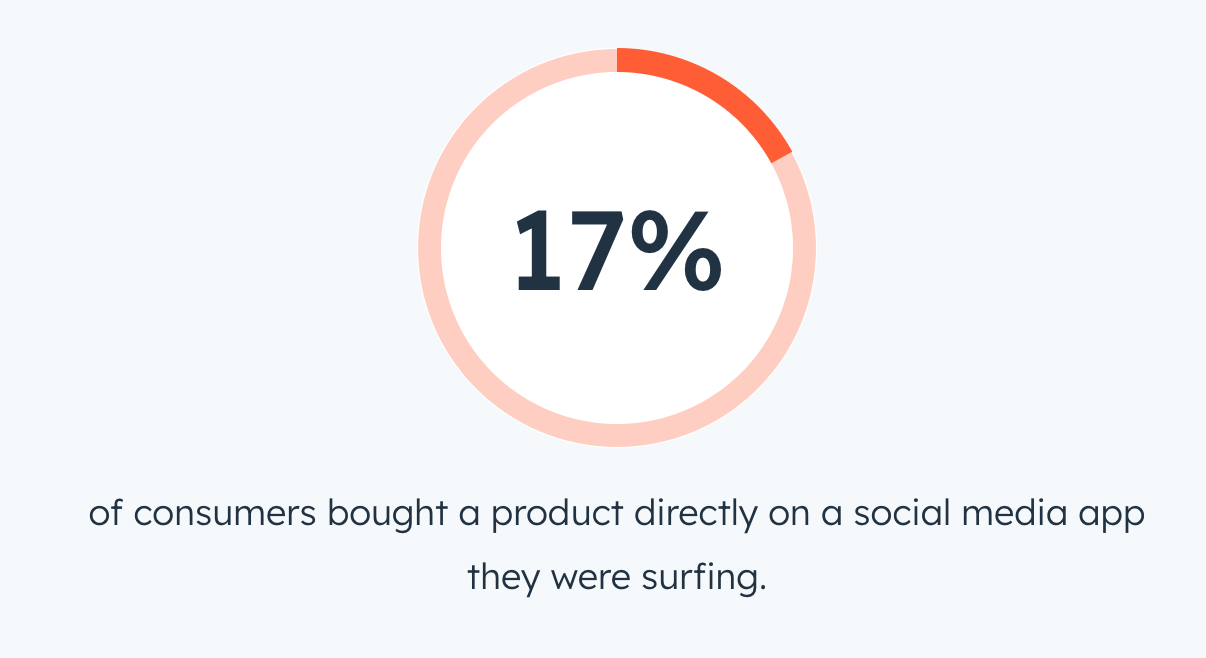 17%

of consumers bought a product directly on a social media app they were surfing.